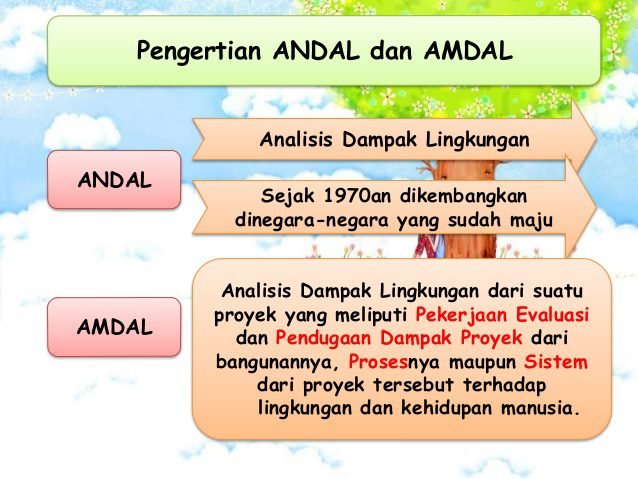 Pengertian ANDAL dan AMDAL

ANDAL

Analisis Dampak Lingkungan

Sejak 1970an dikembangkan dinegara-negara yang sudah maju

AMDAL

Analisis Dampak Lingkungan dari suatu proyek yang meliputi Pekerjaan Evaluasi dan Pendugaan Dampak Proyek dari bangunannya, Prosesnya maupun Sistem dari proyek tersebut terhadap lingkungan dan kehidupan manusia.